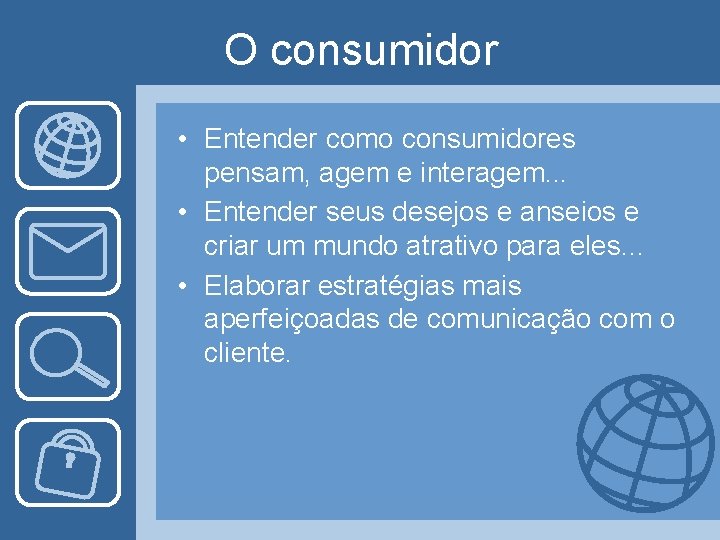 O consumidor

• Entender como consumidores pensam, agem e interagem...
• Entender seus desejos e anseios e criar um mundo atrativo para eles...
• Elaborar estratégias mais aperfeiçoadas de comunicação com o cliente.